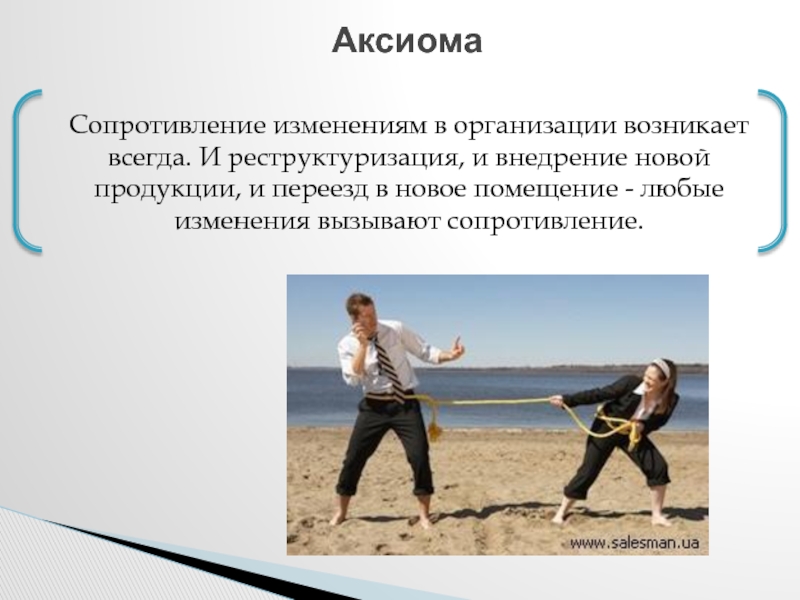 Аксиома

Сопротивление изменениям в организации возникает всегда. И реструктуризация, и внедрение новой продукции, и переезд в новое помещение - любые изменения вызывают сопротивление.

www.salesman.ua